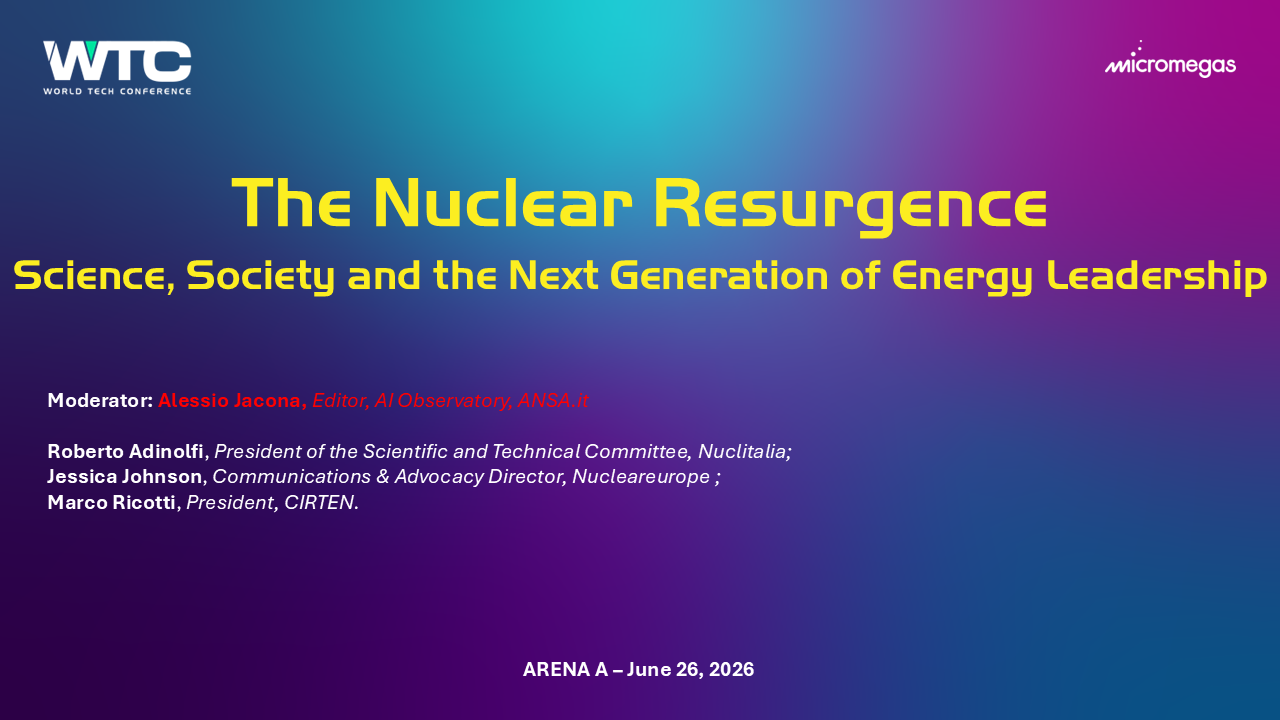 WTC
WORLD TECH CONFERENCE

micromegas

The Nuclear Resurgence

Science, Society and the Next Generation of Energy Leadership

Moderator: Alessio Jacona, Editor, AI Observatory, ANSA.it

Roberto Adinolfi, President of the Scientific and Technical Committee, Nuclitalia;
Jessica Johnson, Communications & Advocacy Director, Nucleareurope ;
Marco Ricotti, President, CIRTEN.

ARENA A – June 26, 2026